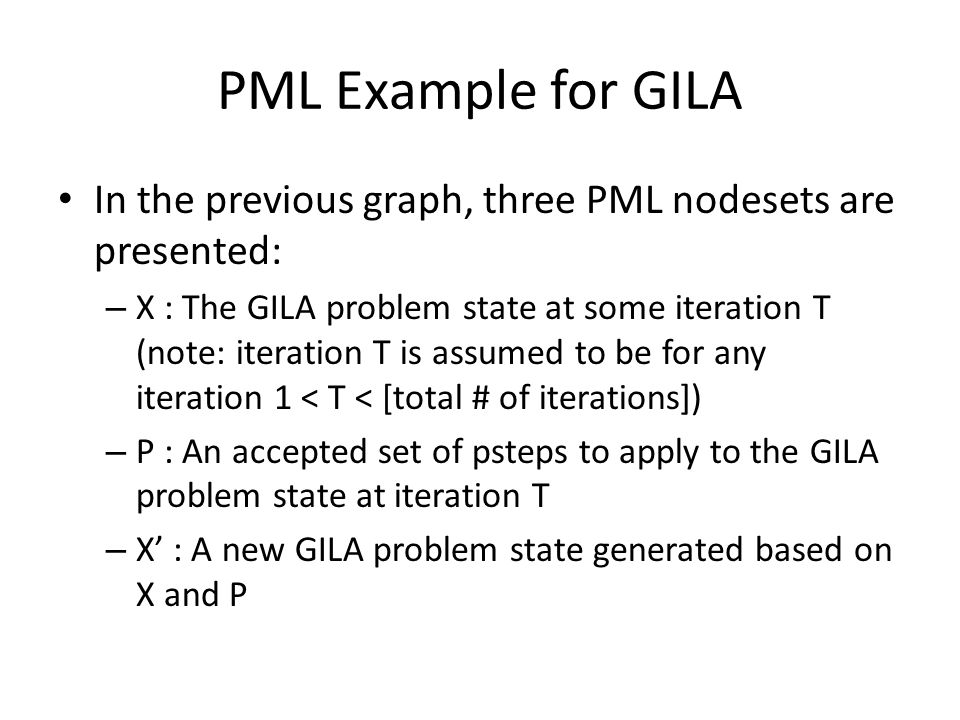 PML Example for GILA

• In the previous graph, three PML nodesets are presented:
– X : The GILA problem state at some iteration T (note: iteration T is assumed to be for any iteration 1 < T < [total # of iterations])
– P : An accepted set of psteps to apply to the GILA problem state at iteration T
– X’ : A new GILA problem state generated based on X and P